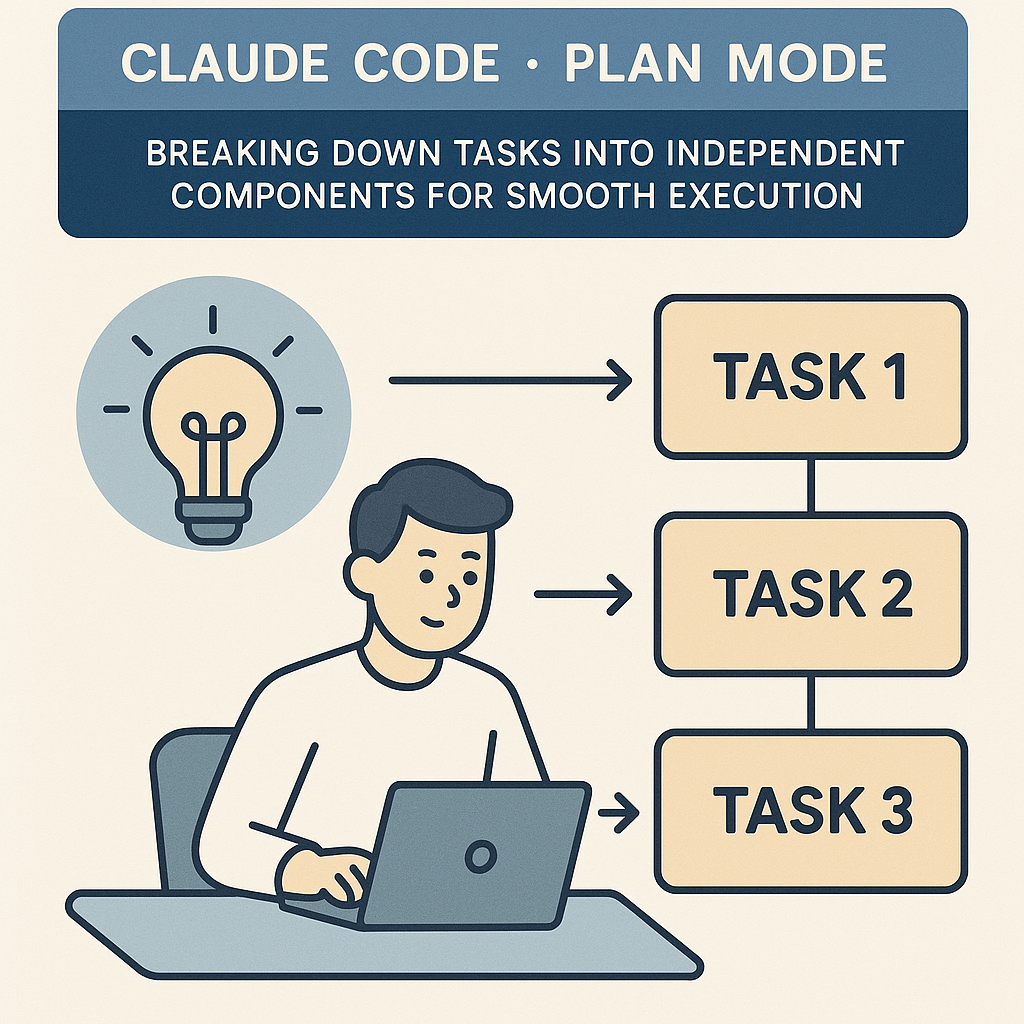 CLAUDE CODE · PLAN MODE

BREAKING DOWN TASKS INTO INDEPENDENT COMPONENTS FOR SMOOTH EXECUTION

TASK 1

TASK 2

TASK 3